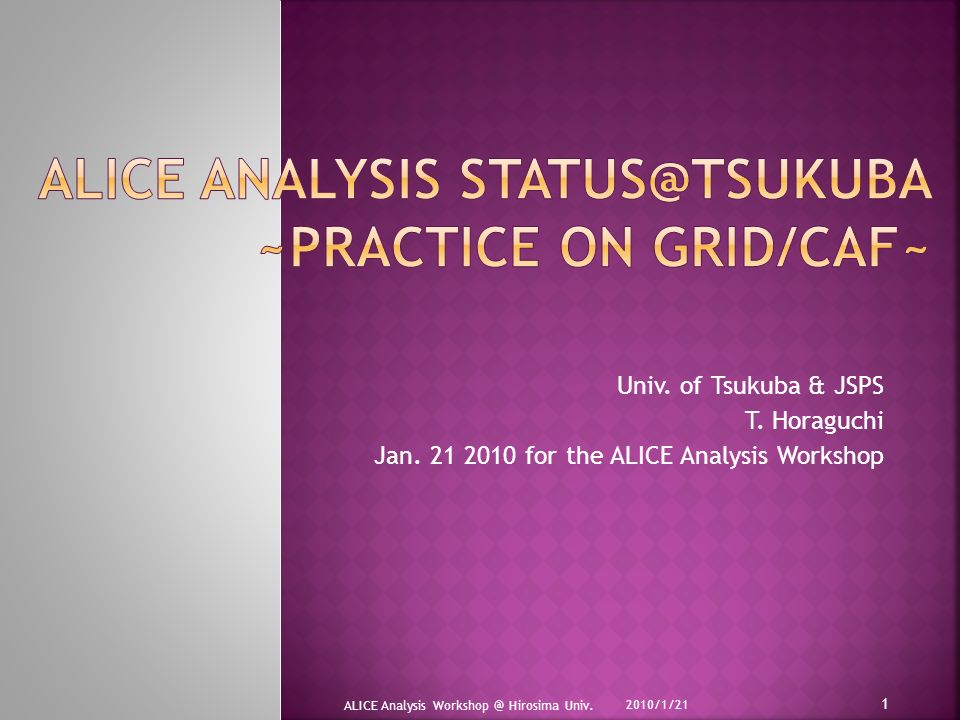 ALICE ANALYSIS STATUS@TSUKUBA ~PRACTICE ON GRID/CAF~

Univ. of Tsukuba & JSPS
T. Horaguchi
Jan. 21 2010 for the ALICE Analysis Workshop

ALICE Analysis Workshop @ Hirosima Univ. 2010/1/21 1